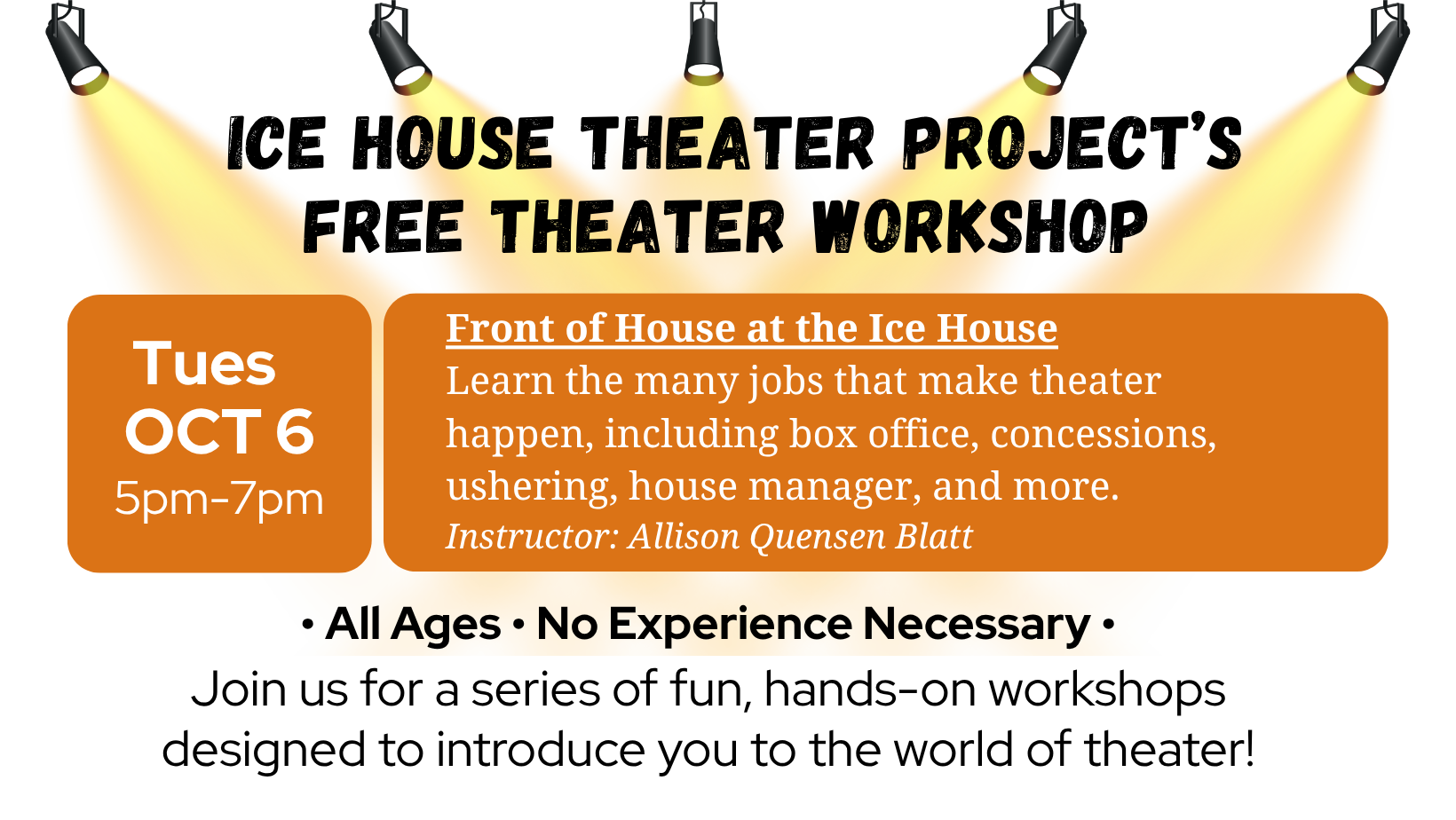 ICE HOUSE THEATER PROJECT'S FREE THEATER WORKSHOP

Tues
OCT 6
5pm-7pm

Front of House at the Ice House
Learn the many jobs that make theater happen, including box office, concessions, ushering, house manager, and more.
Instructor: Allison Quensen Blatt

• All Ages • No Experience Necessary •
Join us for a series of fun, hands-on workshops designed to introduce you to the world of theater!